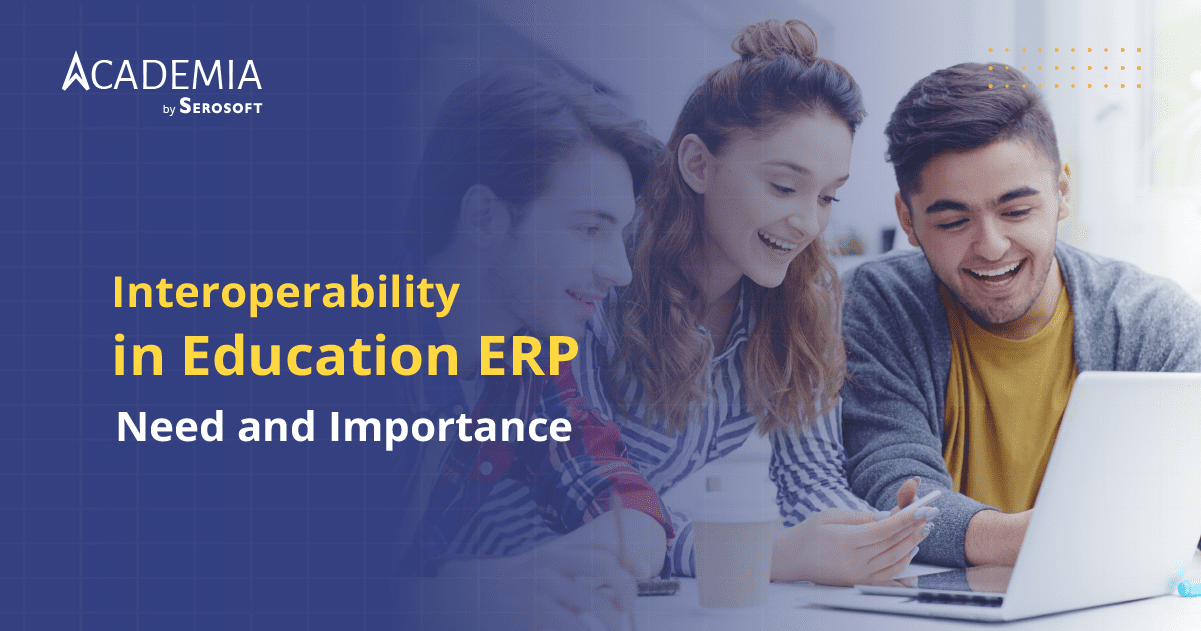 ACADEMIA
by SEROSOFT

Interoperability
in Education ERP
Need and Importance